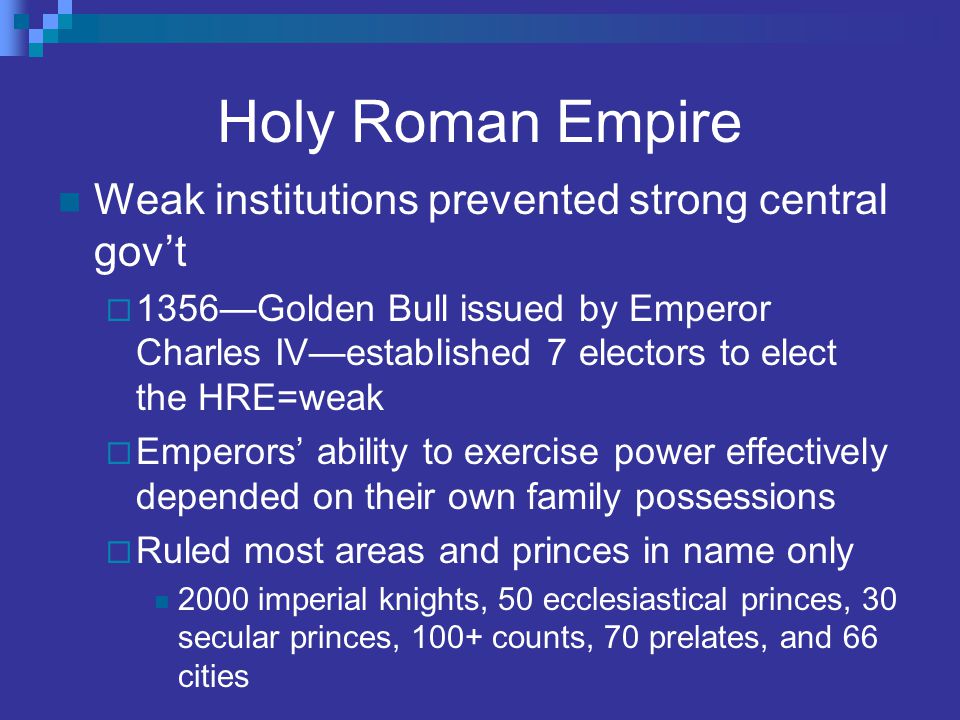 Holy Roman Empire

Weak institutions prevented strong central gov’t

1356—Golden Bull issued by Emperor Charles IV—established 7 electors to elect the HRE=weak

Emperors’ ability to exercise power effectively depended on their own family possessions

Ruled most areas and princes in name only

2000 imperial knights, 50 ecclesiastical princes, 30 secular princes, 100+ counts, 70 prelates, and 66 cities